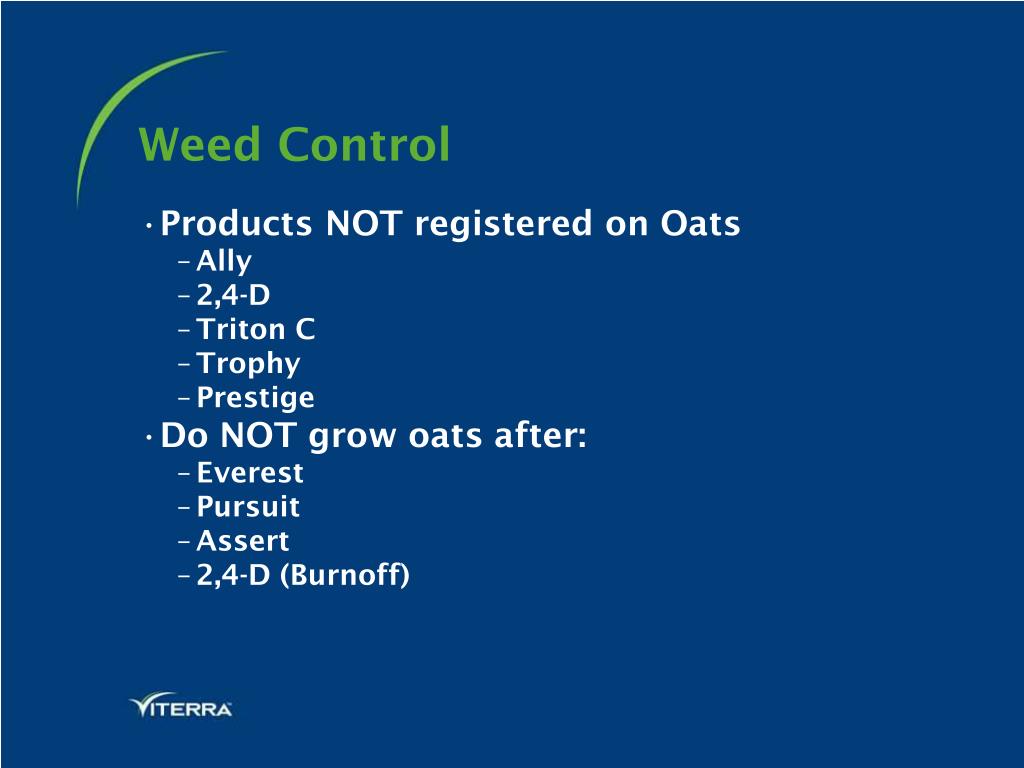 Weed Control

• Products NOT registered on Oats
 – Ally
 – 2,4-D
 – Triton C
 – Trophy
 – Prestige
• Do NOT grow oats after:
 – Everest
 – Pursuit
 – Assert
 – 2,4-D (Burnoff)

VITERRA